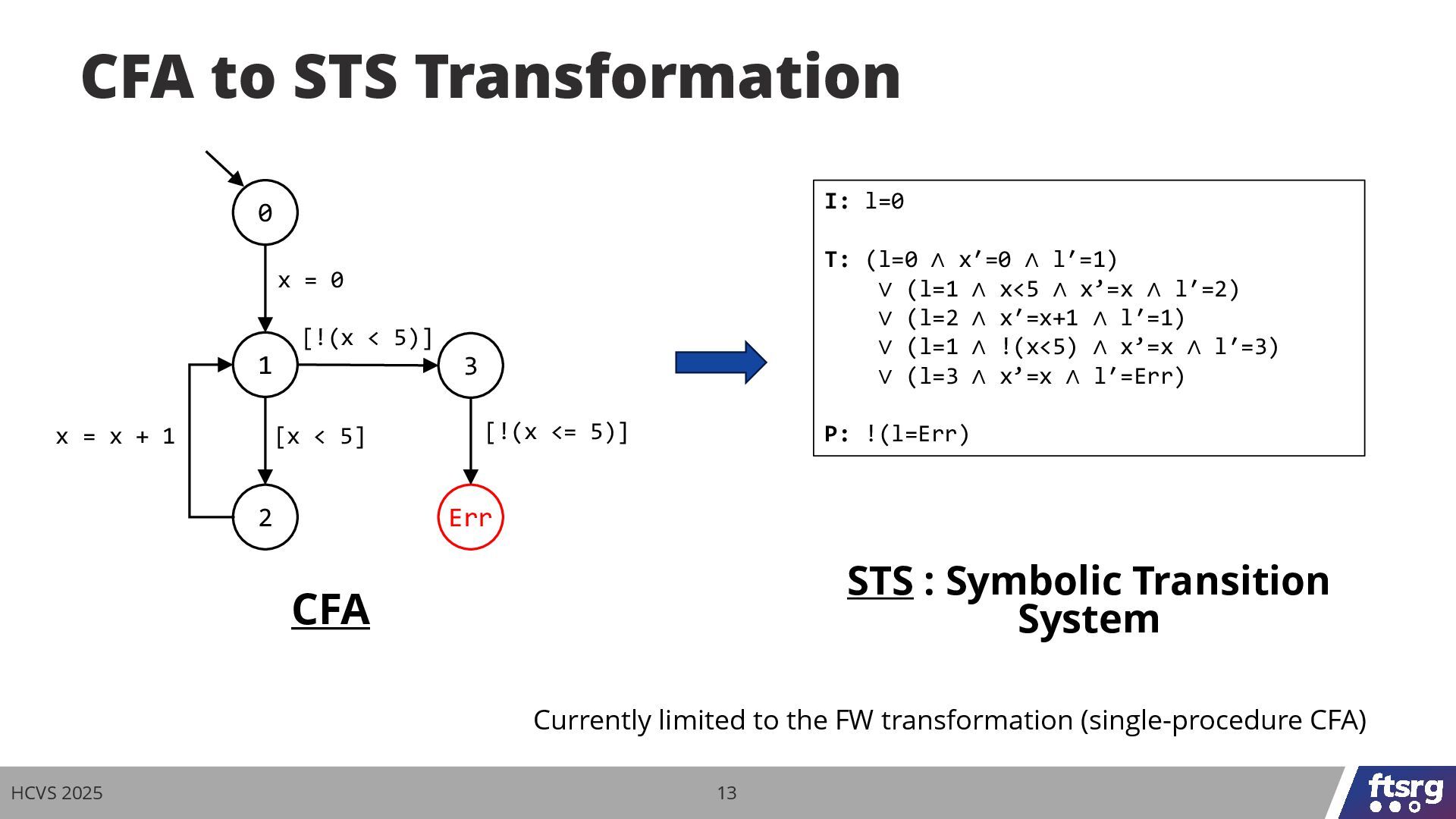 CFA to STS Transformation

0

x = 0

1

[!(x < 5)]

3

x = x + 1

[x < 5]

[!(x <= 5)]

2

Err

CFA

I: l=0

T: (l=0 ∧ x’=0 ∧ l’=1)
∨ (l=1 ∧ x<5 ∧ x’=x ∧ l’=2)
∨ (l=2 ∧ x’=x+1 ∧ l’=1)
∨ (l=1 ∧ !(x<5) ∧ x’=x ∧ l’=3)
∨ (l=3 ∧ x’=x ∧ l’=Err)

P: !(l=Err)

STS : Symbolic Transition System

Currently limited to the FW transformation (single-procedure CFA)

HCVS 2025

13

ftsrg